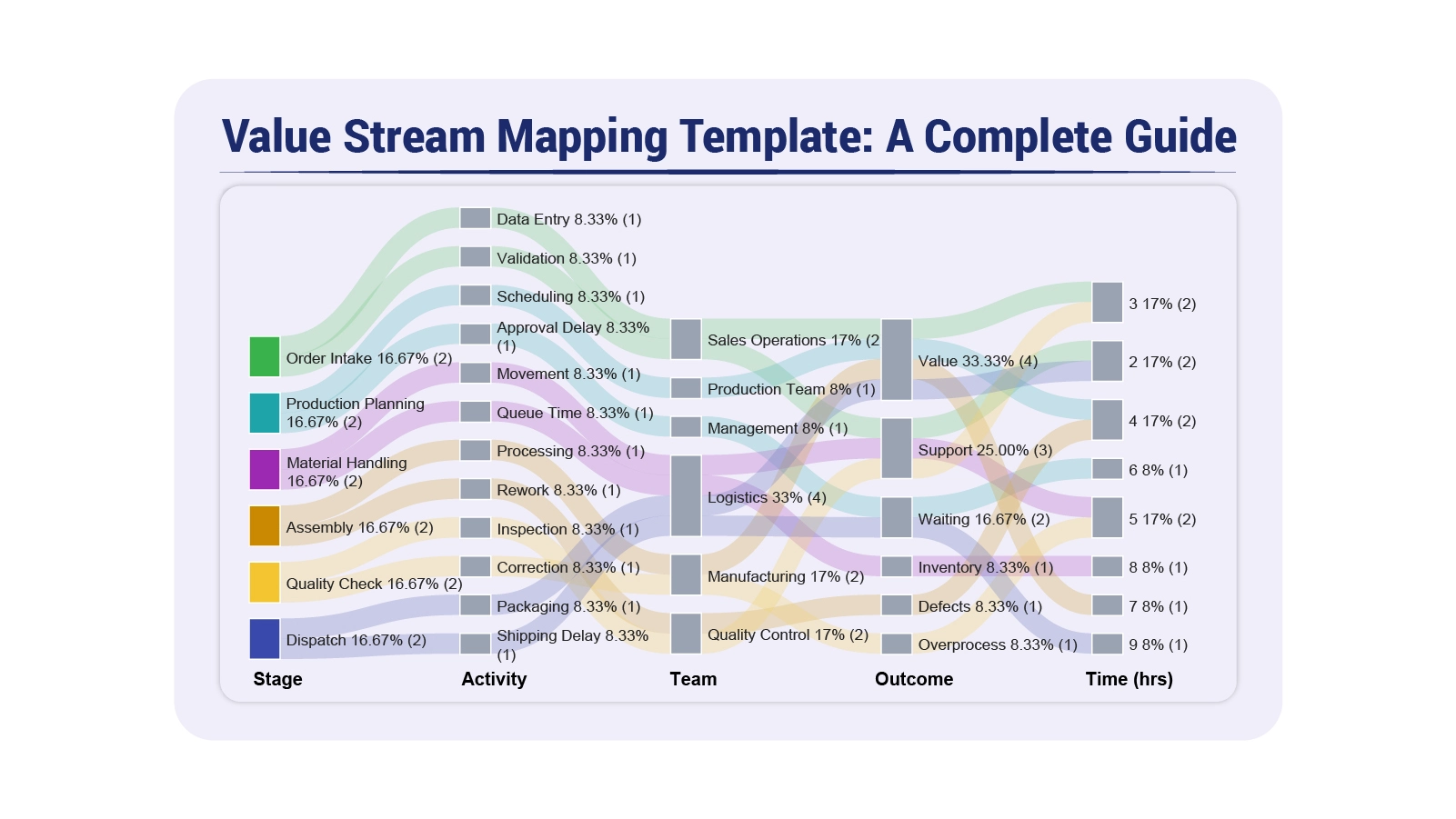 Value Stream Mapping Template: A Complete Guide

Order Intake 16.67% (2)
Production Planning 16.67% (2)
Material Handling 16.67% (2)
Assembly 16.67% (2)
Quality Check 16.67% (2)
Dispatch 16.67% (2)

Data Entry 8.33% (1)
Validation 8.33% (1)
Scheduling 8.33% (1)
Approval Delay 8.33% (1)
Movement 8.33% (1)
Queue Time 8.33% (1)
Processing 8.33% (1)
Rework 8.33% (1)
Inspection 8.33% (1)
Correction 8.33% (1)
Packaging 8.33% (1)
Shipping Delay 8.33% (1)

Sales Operations 17% (2
Production Team 8% (1)
Management 8% (1)
Logistics 33% (4)
Manufacturing 17% (2)
Quality Control 17% (2)

Value 33.33% (4)
Support 25.00% (3)
Waiting 16.67% (2)
Inventory 8.33% (1)
Defects 8.33% (1)
Overprocess 8.33% (1)

3 17% (2)
2 17% (2)
4 17% (2)
6 8% (1)
5 17% (2)
8 8% (1)
7 8% (1)
9 8% (1)

Stage
Activity
Team
Outcome
Time (hrs)